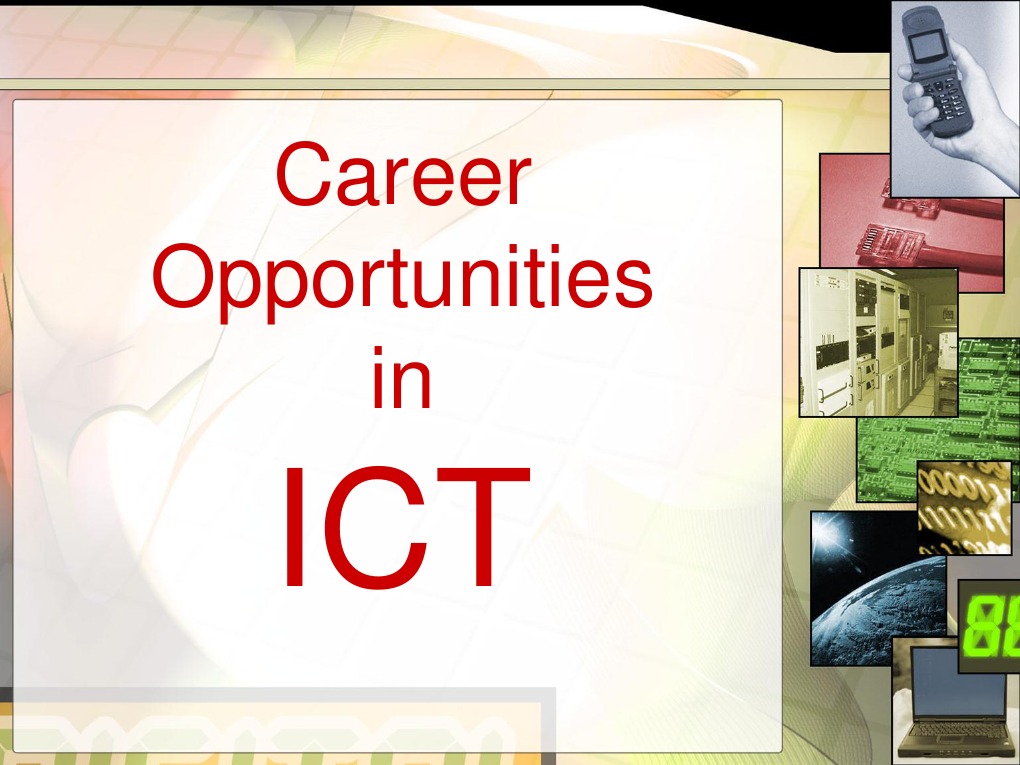 Career Opportunities in

ICT